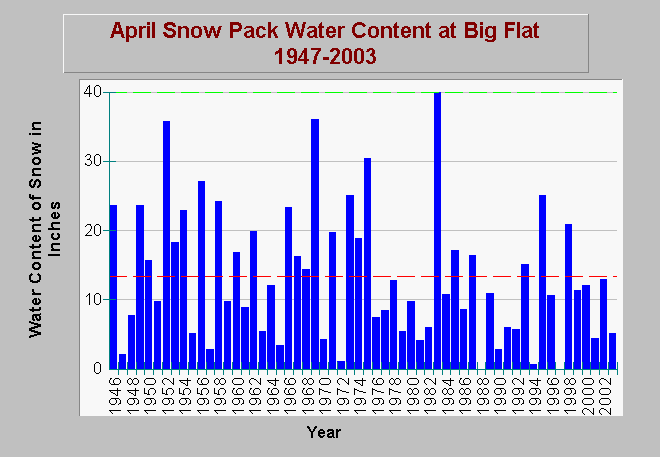 April Snow Pack Water Content at Big Flat
1947-2003

Water Content of Snow in Inches

40
30
20
10
0

1946
1948
1950
1952
1954
1956
1958
1960
1962
1964
1966
1968
1970
1972
1974
1976
1978
1980
1982
1984
1986
1988
1990
1992
1994
1996
1998
2000
2002

Year